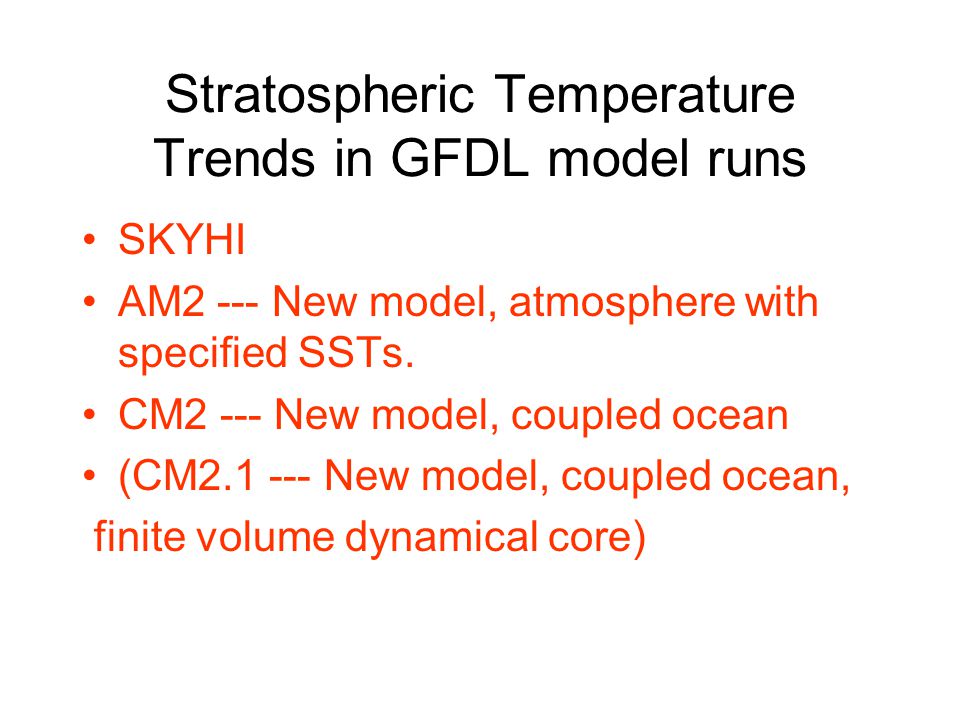 Stratospheric Temperature Trends in GFDL model runs

• SKYHI
• AM2 --- New model, atmosphere with specified SSTs.
• CM2 --- New model, coupled ocean
• (CM2.1 --- New model, coupled ocean, finite volume dynamical core)